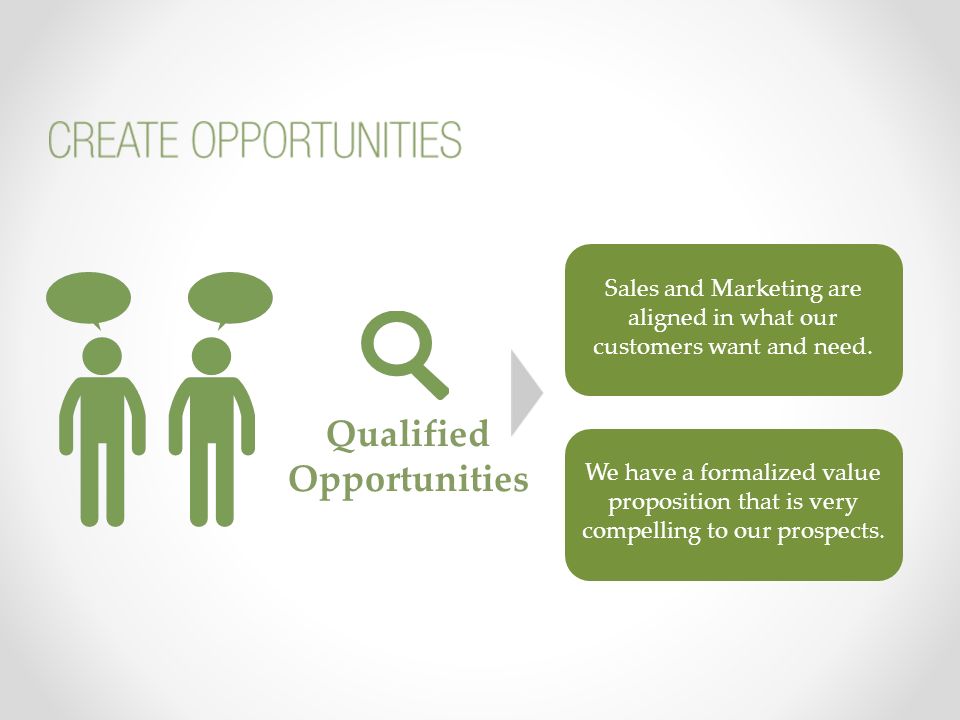 CREATE OPPORTUNITIES

Qualified Opportunities

Sales and Marketing are aligned in what our customers want and need.

We have a formalized value proposition that is very compelling to our prospects.